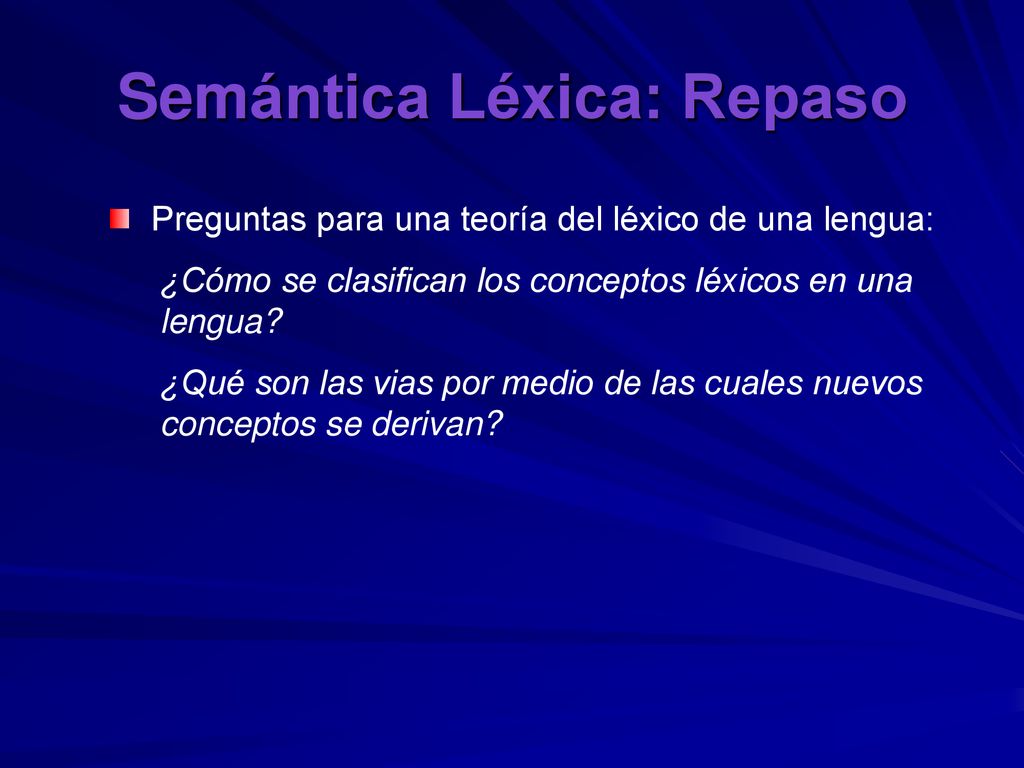 Semántica Léxica: Repaso

Preguntas para una teoría del léxico de una lengua:

¿Cómo se clasifican los conceptos léxicos en una lengua?

¿Qué son las vias por medio de las cuales nuevos conceptos se derivan?